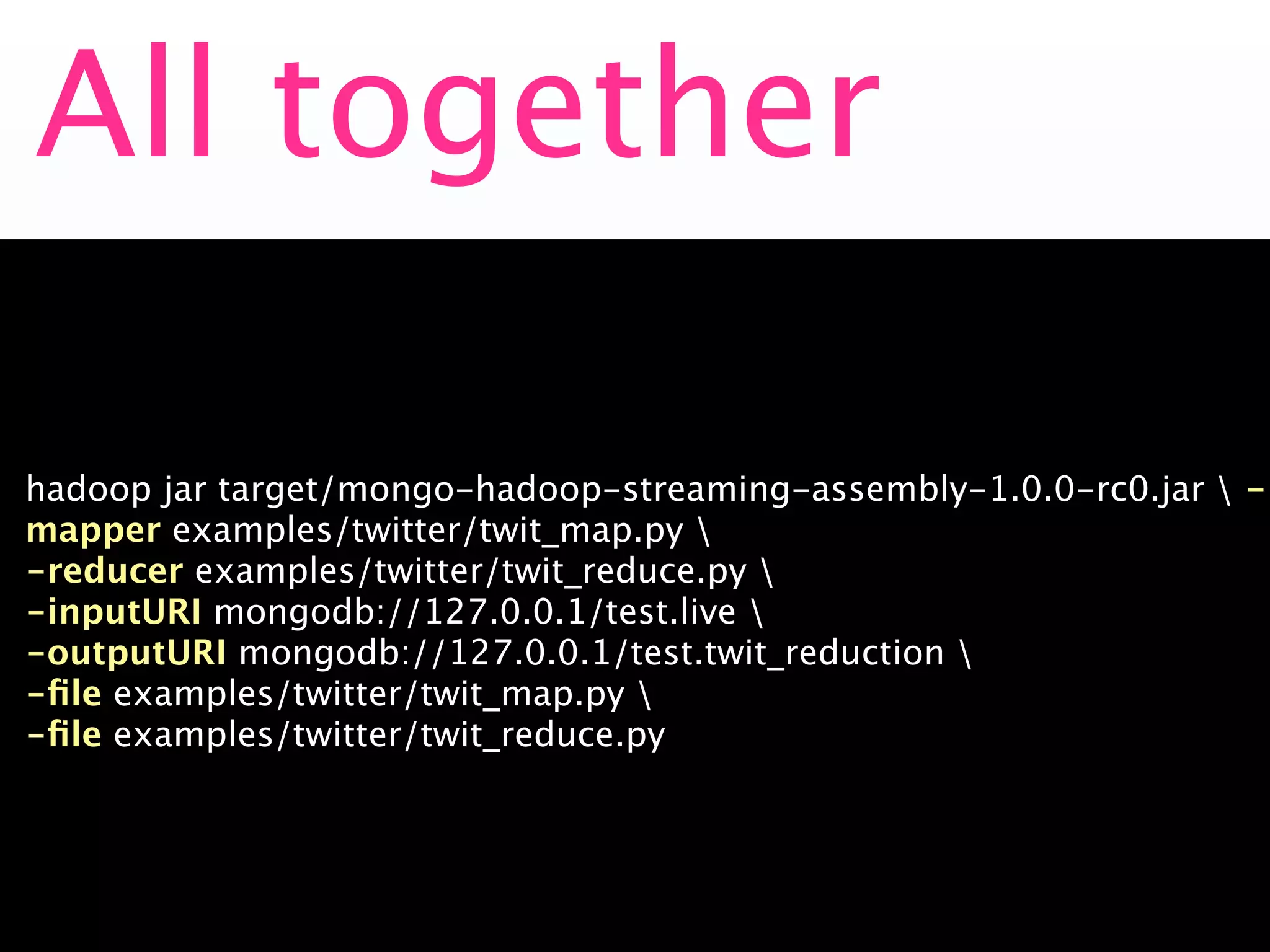 All together

hadoop jar target/mongo-hadoop-streaming-assembly-1.0.0-rc0.jar \ -mapper examples/twitter/twit_map.py \
-reducer examples/twitter/twit_reduce.py \
-inputURI mongodb://127.0.0.1/test.live \
-outputURI mongodb://127.0.0.1/test.twit_reduction \
-file examples/twitter/twit_map.py \
-file examples/twitter/twit_reduce.py